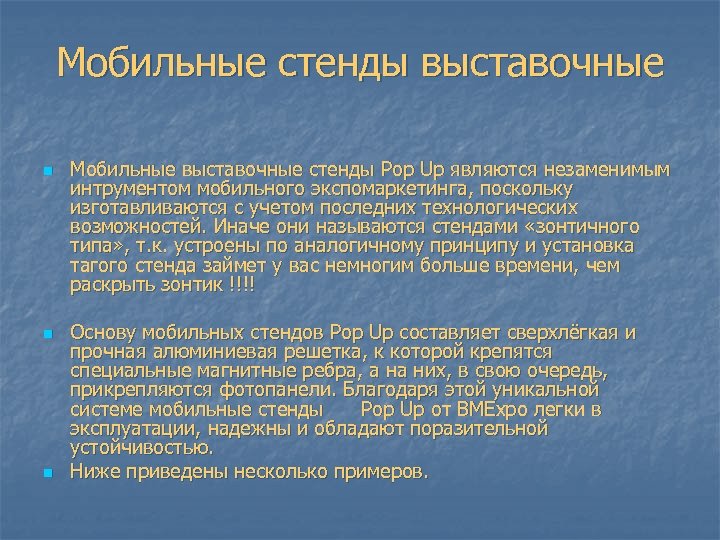 Мобильные стенды выставочные

Мобильные выставочные стенды Pop Up являются незаменимым интрументом мобильного экспомаркетинга, поскольку изготавливаются с учетом последних технологических возможностей. Иначе они называются стендами «зонтичного типа», т.к. устроены по аналогичному принципу и установка тагого стенда займет у вас немногим больше времени, чем раскрыть зонтик !!!!

Основу мобильных стендов Pop Up составляет сверхлёгкая и прочная алюминиевая решетка, к которой крепятся специальные магнитные ребра, а на них, в свою очередь, прикрепляются фотопанели. Благодаря этой уникальной системе мобильные стенды Pop Up от BMExpo легки в эксплуатации, надежны и обладают поразительной устойчивостью.

Ниже приведены несколько примеров.